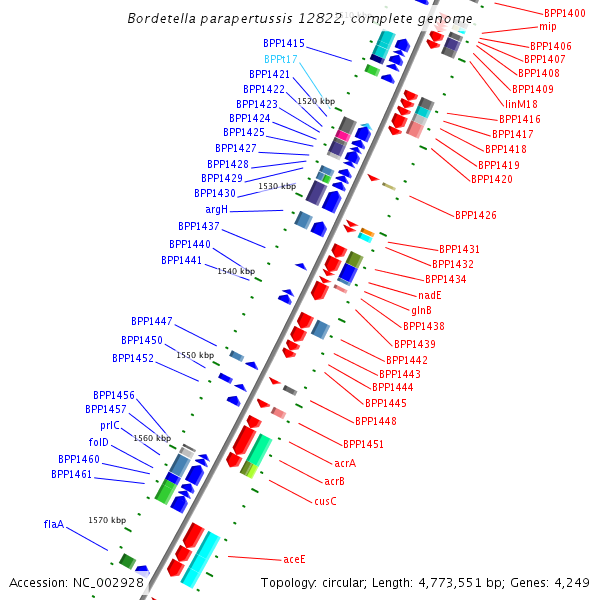 Bordetella parapertussis 12822, complete genome

BPP1415
BPPt17
BPP1421
BPP1422
BPP1423
BPP1424
BPP1425
BPP1427
BPP1428
BPP1429
BPP1430
argH
BPP1437
BPP1440
BPP1441
BPP1447
BPP1450
BPP1452
BPP1456
BPP1457
prlC
folD
BPP1460
BPP1461
flaA

1520 kbp
1530 kbp
1540 kbp
1550 kbp
1560 kbp
1570 kbp

BPP1400
mip
BPP1406
BPP1407
BPP1408
BPP1409
linM18
BPP1416
BPP1417
BPP1418
BPP1419
BPP1420
BPP1426
BPP1431
BPP1432
BPP1434
nadE
glnB
BPP1438
BPP1439
BPP1442
BPP1443
BPP1444
BPP1445
BPP1448
BPP1451
acrA
acrB
cusC
aceE

Accession: NC_002928
Topology: circular; Length: 4,773,551 bp; Genes: 4,249